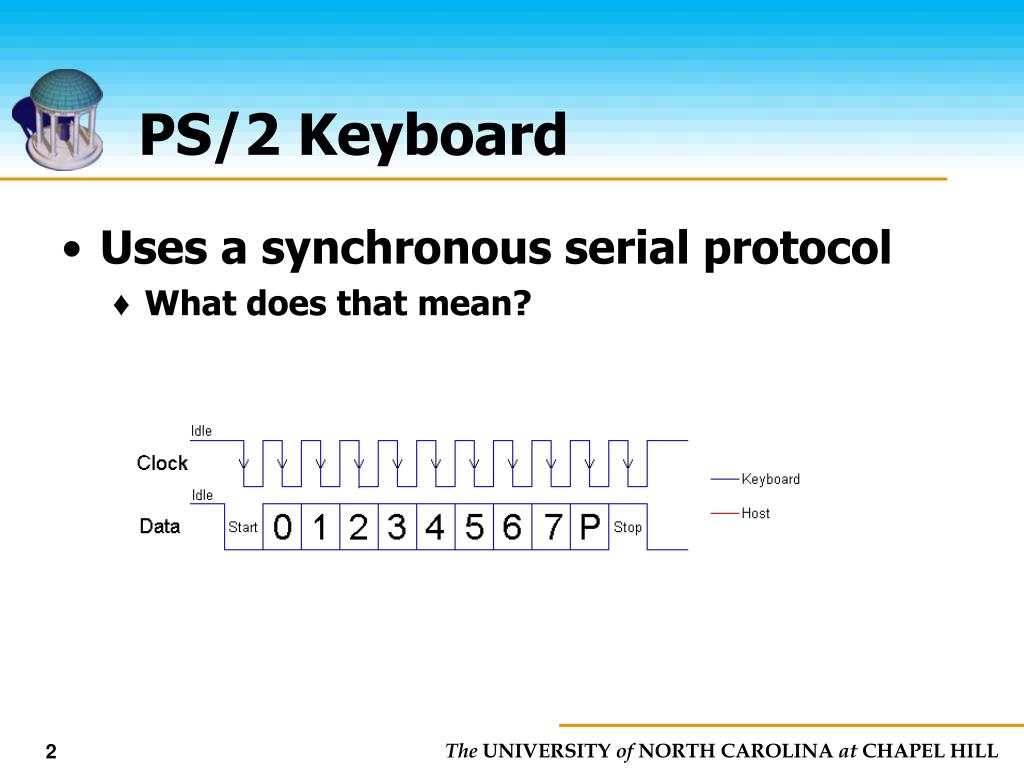 PS/2 Keyboard

• Uses a synchronous serial protocol
♦ What does that mean?

Idle
Clock
Idle
Data
Start 0 1 2 3 4 5 6 7 P Stop

Keyboard
Host

2

The UNIVERSITY of NORTH CAROLINA at CHAPEL HILL